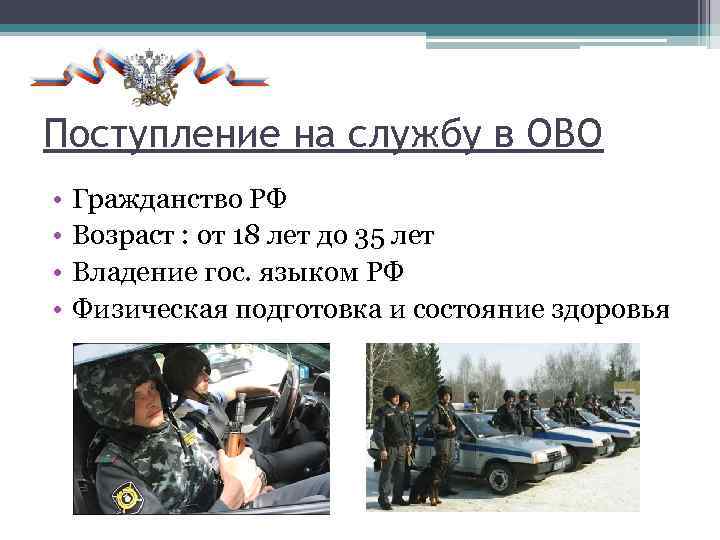 Поступление на службу в ОВО

• Гражданство РФ
• Возраст : от 18 лет до 35 лет
• Владение гос. языком РФ
• Физическая подготовка и состояние здоровья